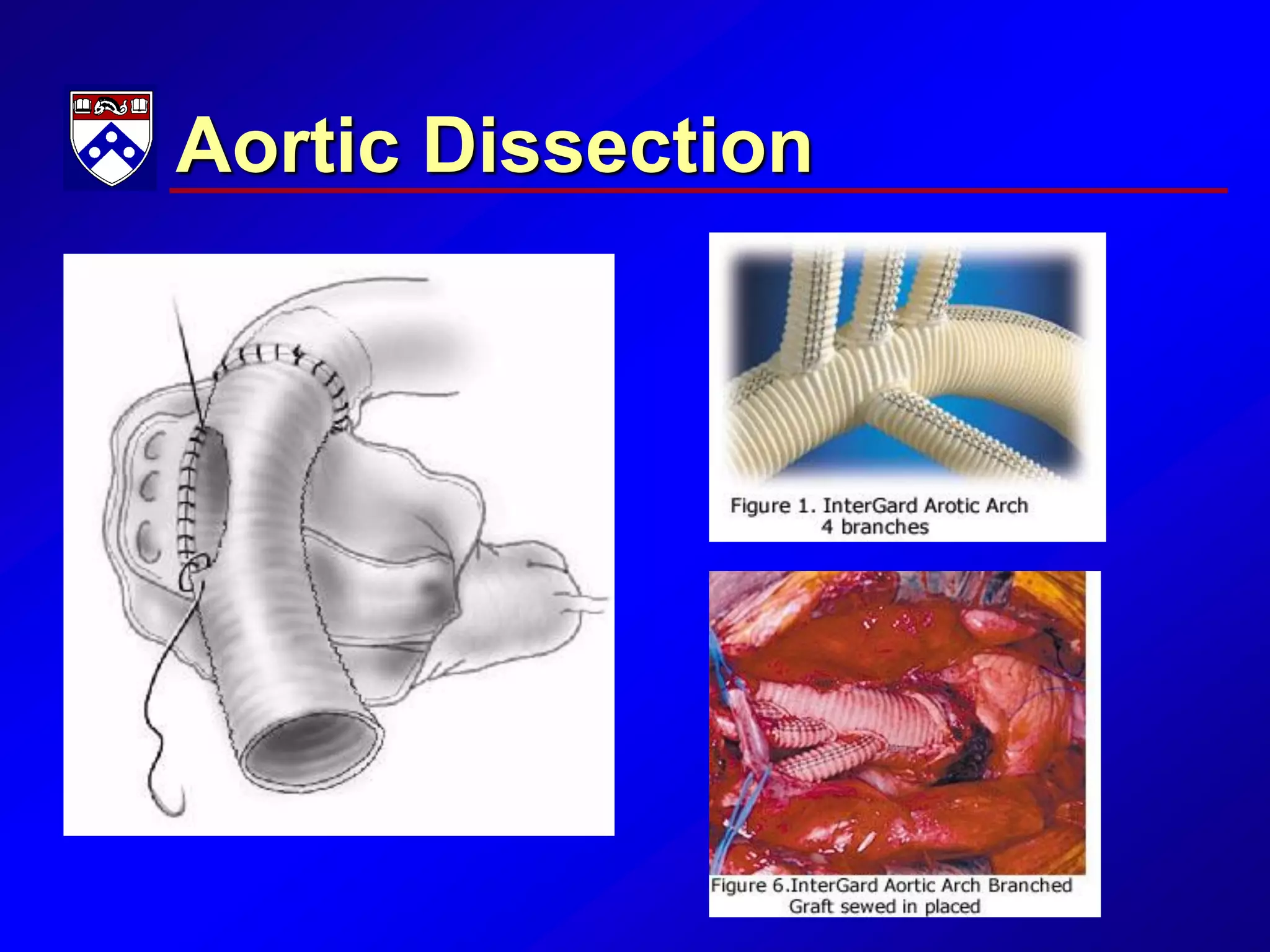 Aortic Dissection

Figure 1. InterGard Arotic Arch
4 branches

Figure 6.InterGard Aortic Arch Branched
Graft sewed in placed